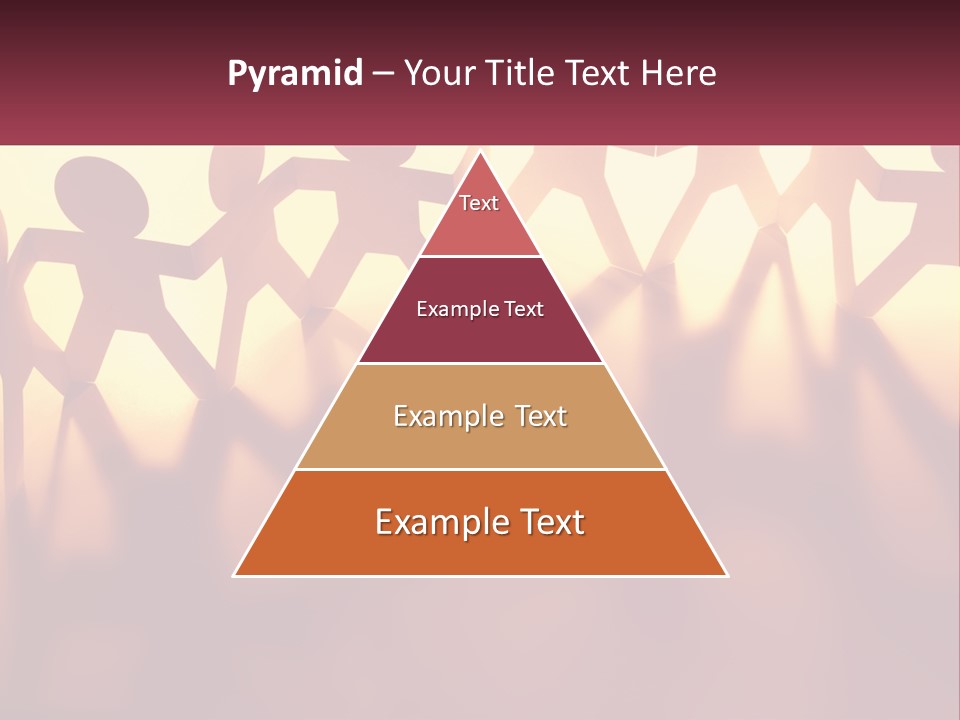 Pyramid – Your Title Text Here

Text

Example Text

Example Text

Example Text